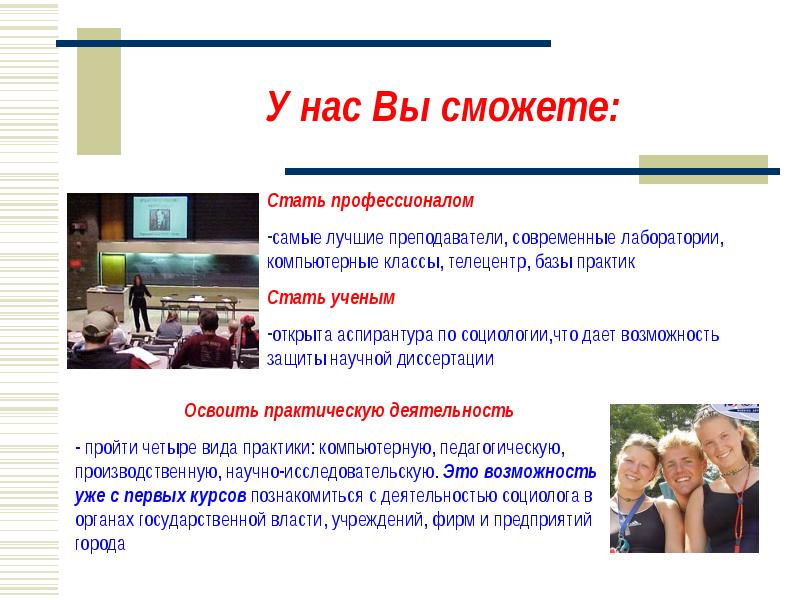 У нас Вы сможете:

Стать профессионалом

-самые лучшие преподаватели, современные лаборатории, компьютерные классы, телецентр, базы практик

Стать ученым

-открыта аспирантура по социологии,что дает возможность защиты научной диссертации

Освоить практическую деятельность

- пройти четыре вида практики: компьютерную, педагогическую, производственную, научно-исследовательскую. Это возможность уже с первых курсов познакомиться с деятельностью социолога в органах государственной власти, учреждений, фирм и предприятий города